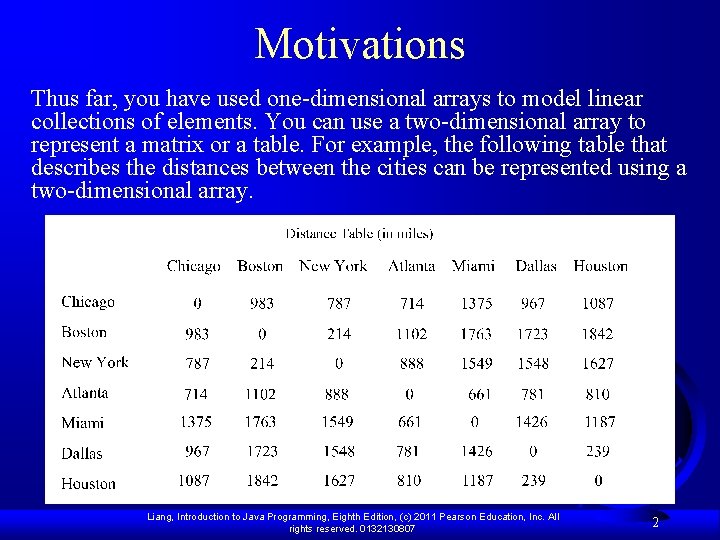 Motivations

Thus far, you have used one-dimensional arrays to model linear collections of elements. You can use a two-dimensional array to represent a matrix or a table. For example, the following table that describes the distances between the cities can be represented using a two-dimensional array.

Distance Table (in miles)

| | Chicago | Boston | New York | Atlanta | Miami | Dallas | Houston |
|---|---|---|---|---|---|---|---|
| Chicago | 0 | 983 | 787 | 714 | 1375 | 967 | 1087 |
| Boston | 983 | 0 | 214 | 1102 | 1763 | 1723 | 1842 |
| New York | 787 | 214 | 0 | 888 | 1549 | 1548 | 1627 |
| Atlanta | 714 | 1102 | 888 | 0 | 661 | 781 | 810 |
| Miami | 1375 | 1763 | 1549 | 661 | 0 | 1426 | 1187 |
| Dallas | 967 | 1723 | 1548 | 781 | 1426 | 0 | 239 |
| Houston | 1087 | 1842 | 1627 | 810 | 1187 | 239 | 0 |

Liang, Introduction to Java Programming, Eighth Edition, (c) 2011 Pearson Education, Inc. All rights reserved. 0132130807

2